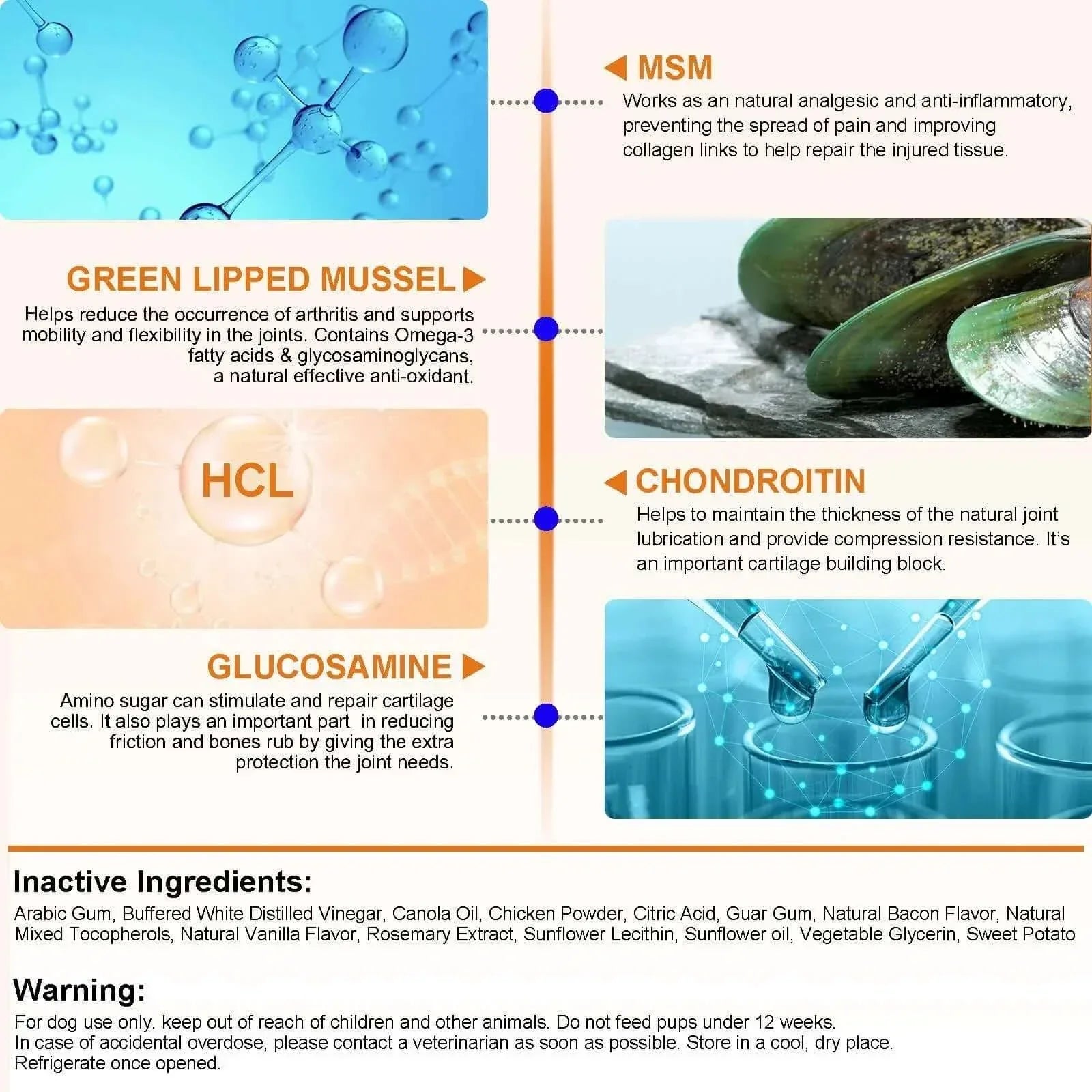 MSM
Works as an natural analgesic and anti-inflammatory, preventing the spread of pain and improving collagen links to help repair the injured tissue.

GREEN LIPPED MUSSEL
Helps reduce the occurrence of arthritis and supports mobility and flexibility in the joints. Contains Omega-3 fatty acids & glycosaminoglycans, a natural effective anti-oxidant.

HCL

CHONDROITIN
Helps to maintain the thickness of the natural joint lubrication and provide compression resistance. It's an important cartilage building block.

GLUCOSAMINE
Amino sugar can stimulate and repair cartilage cells. It also plays an important part in reducing friction and bones rub by giving the extra protection the joint needs.

Inactive Ingredients:
Arabic Gum, Buffered White Distilled Vinegar, Canola Oil, Chicken Powder, Citric Acid, Guar Gum, Natural Bacon Flavor, Natural Mixed Tocopherols, Natural Vanilla Flavor, Rosemary Extract, Sunflower Lecithin, Sunflower oil, Vegetable Glycerin, Sweet Potato

Warning:
For dog use only. keep out of reach of children and other animals. Do not feed pups under 12 weeks.
In case of accidental overdose, please contact a veterinarian as soon as possible. Store in a cool, dry place.
Refrigerate once opened.